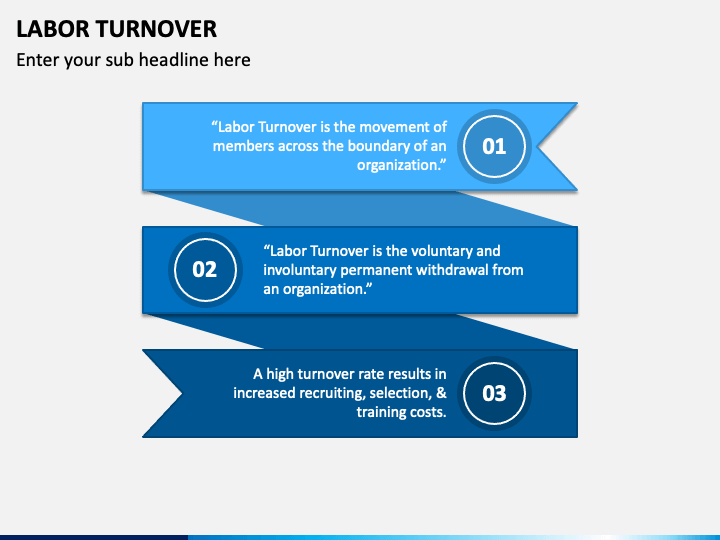 LABOR TURNOVER

Enter your sub headline here

“Labor Turnover is the movement of members across the boundary of an organization.”

01

02

“Labor Turnover is the voluntary and involuntary permanent withdrawal from an organization.”

A high turnover rate results in increased recruiting, selection, & training costs.

03